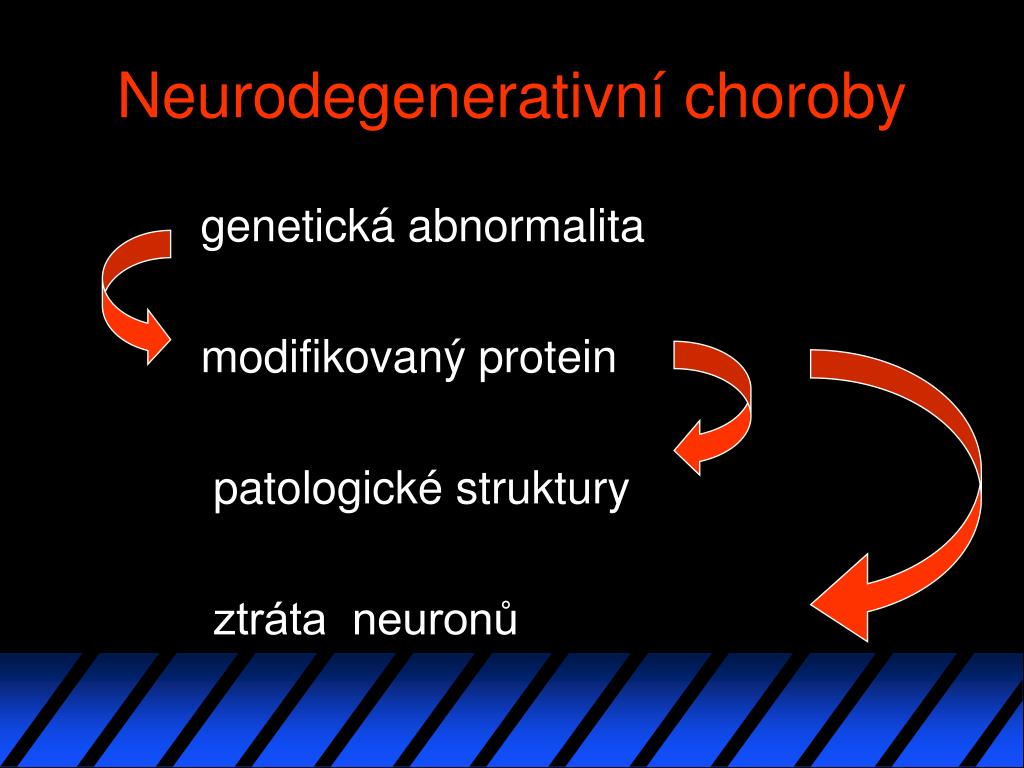 Neurodegenerativní choroby

genetická abnormalita

modifikovaný protein

patologické struktury

ztráta neuronů